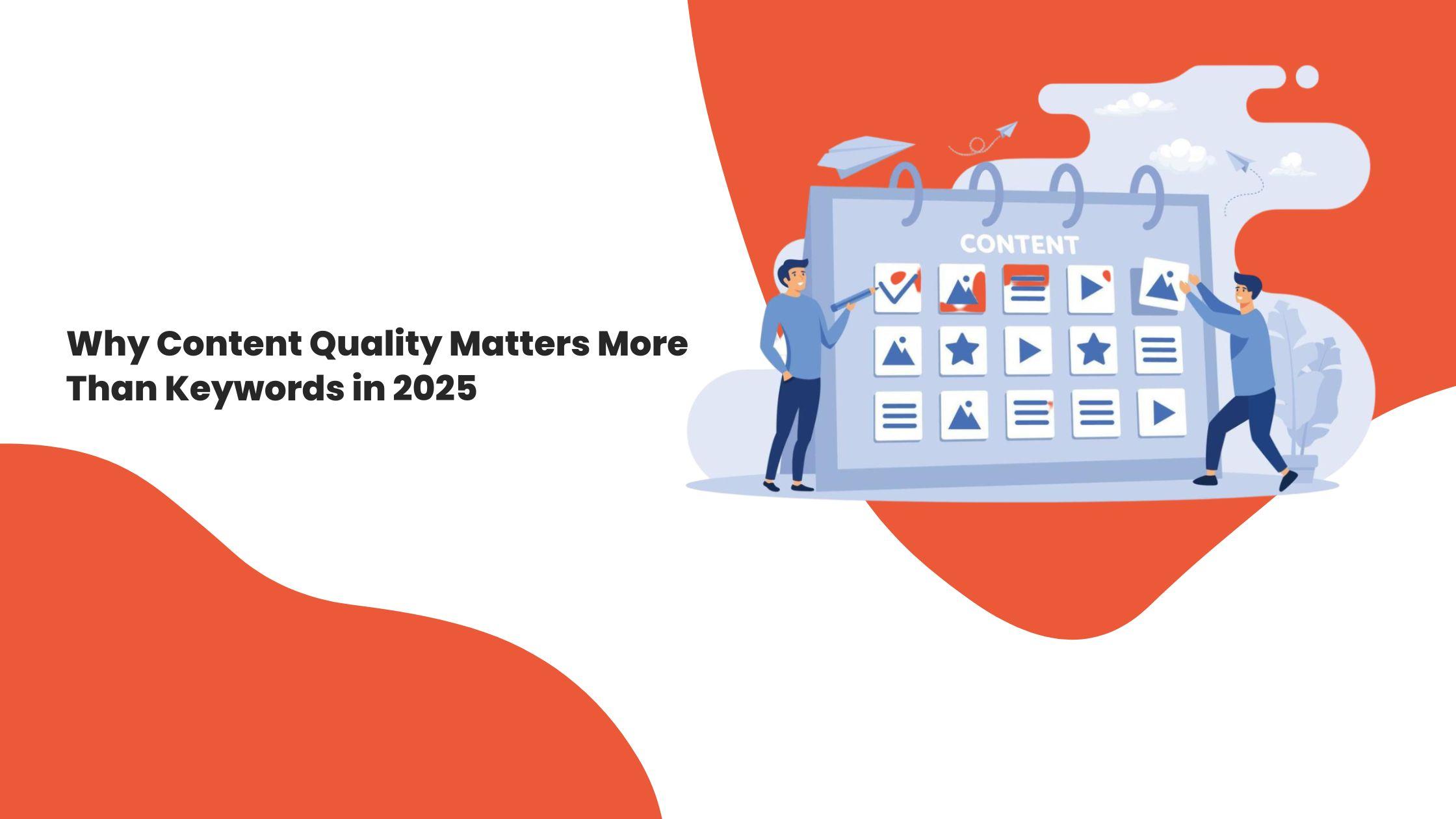 Why Content Quality Matters More Than Keywords in 2025

CONTENT